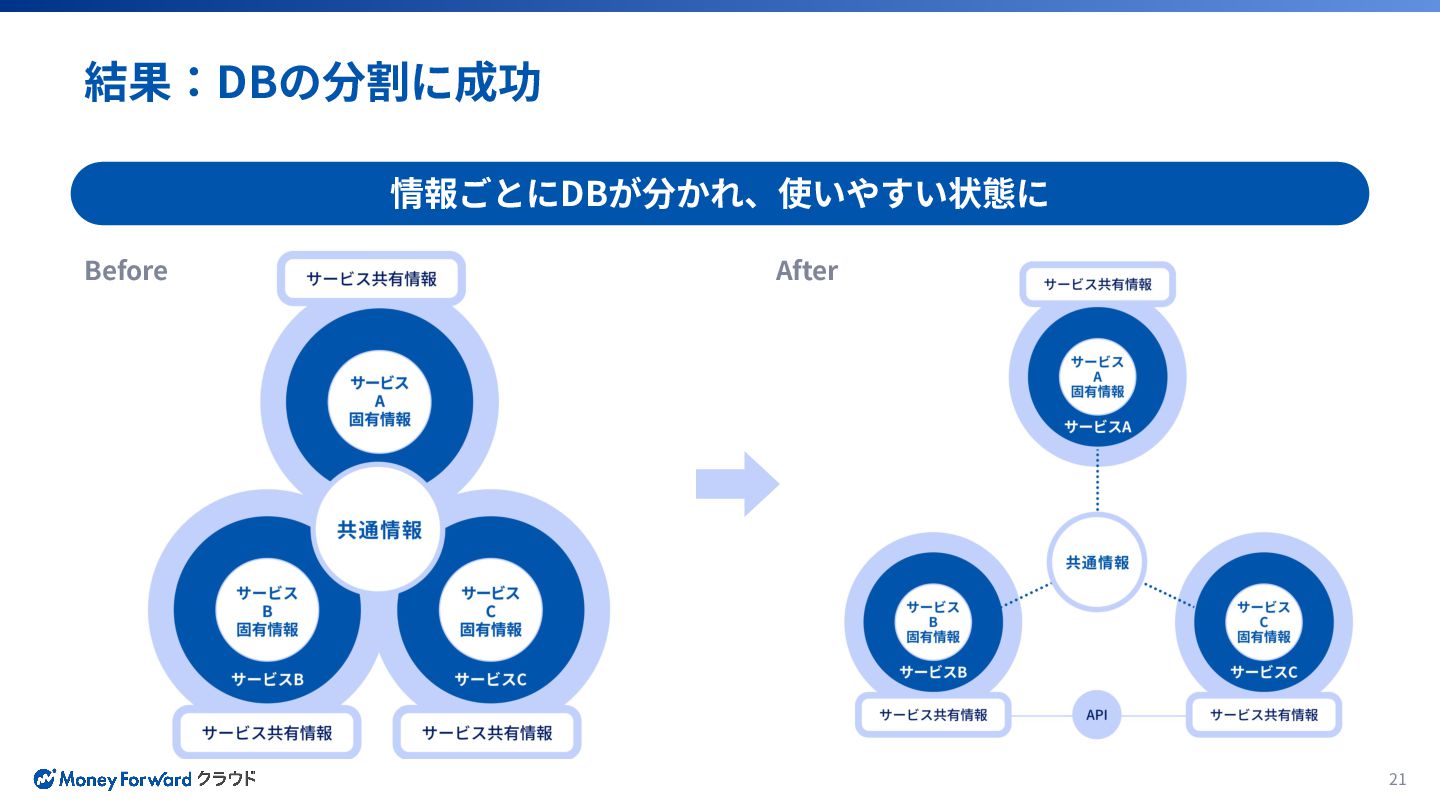 結果：DBの分割に成功

情報ごとにDBが分かれ、使いやすい状態に

Before

サービス共有情報

サービス
A
固有情報

共通情報

サービス
B
固有情報

サービスB

サービス
C
固有情報

サービスC

サービス共有情報

サービス共有情報

After

サービス共有情報

サービス
A
固有情報

サービスA

共通情報

サービス
B
固有情報

サービスB

サービス
C
固有情報

サービスC

サービス共有情報

API

サービス共有情報

Money Forward クラウド

21